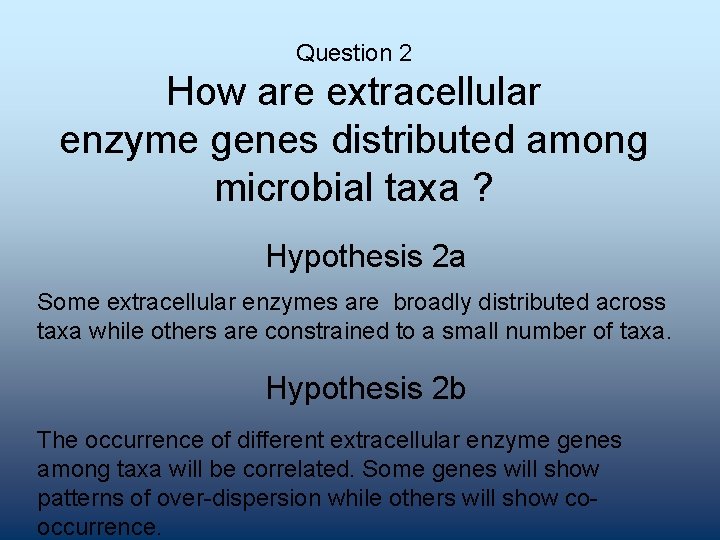 Question 2

How are extracellular enzyme genes distributed among microbial taxa ?

Hypothesis 2a

Some extracellular enzymes are broadly distributed across taxa while others are constrained to a small number of taxa.

Hypothesis 2b

The occurrence of different extracellular enzyme genes among taxa will be correlated. Some genes will show patterns of over-dispersion while others will show co-occurrence.